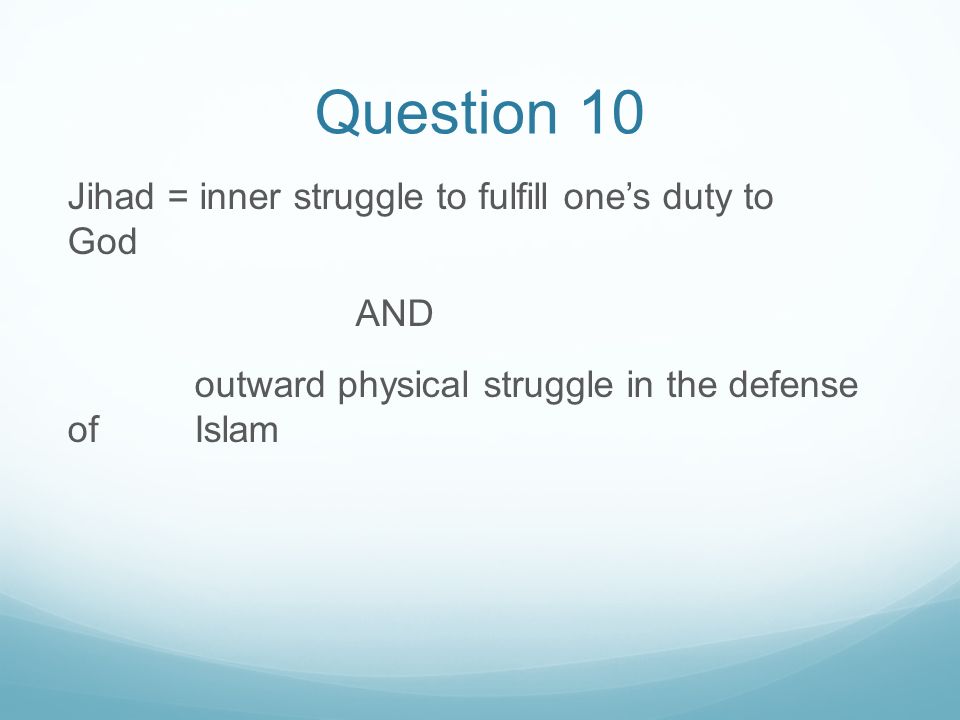 Question 10

Jihad = inner struggle to fulfill one’s duty to God

AND

outward physical struggle in the defense of Islam